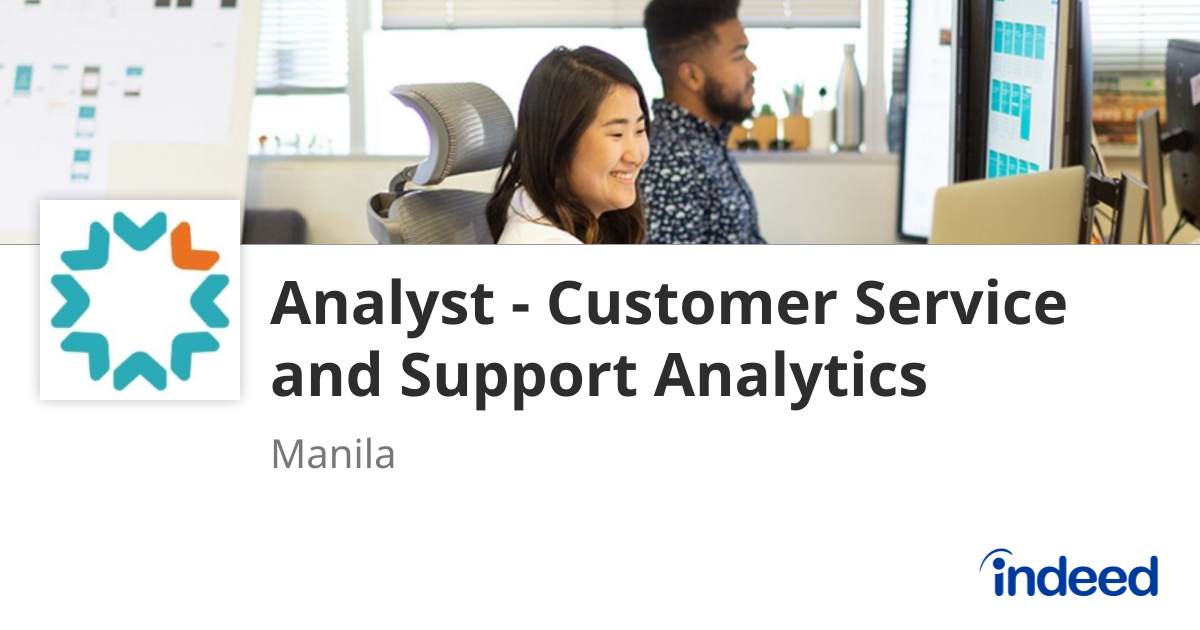 Analyst - Customer Service and Support Analytics

Manila

indeed